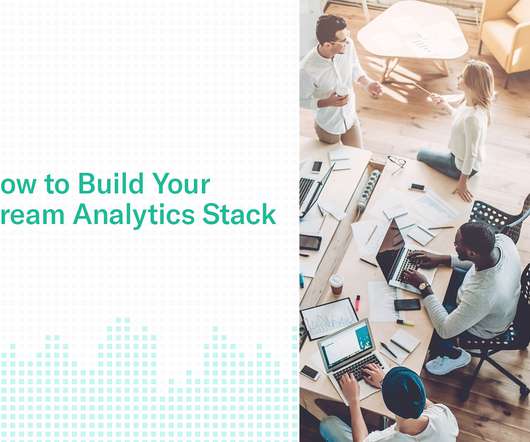 ow to Build Your
ream Analytics Stack